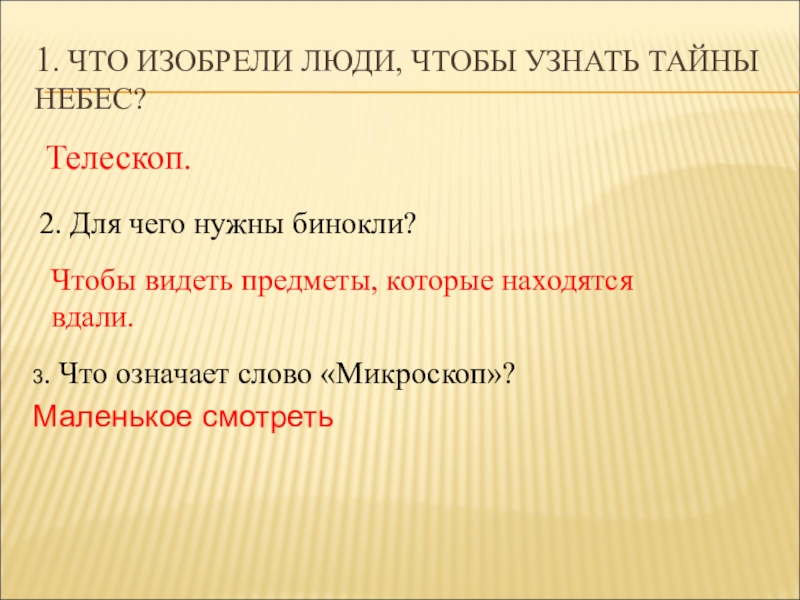 1. ЧТО ИЗОБРЕЛИ ЛЮДИ, ЧТОБЫ УЗНАТЬ ТАЙНЫ НЕБЕС?

Телескоп.

2. Для чего нужны бинокли?

Чтобы видеть предметы, которые находятся вдали.

3. Что означает слово «Микроскоп»?

Маленькое смотреть